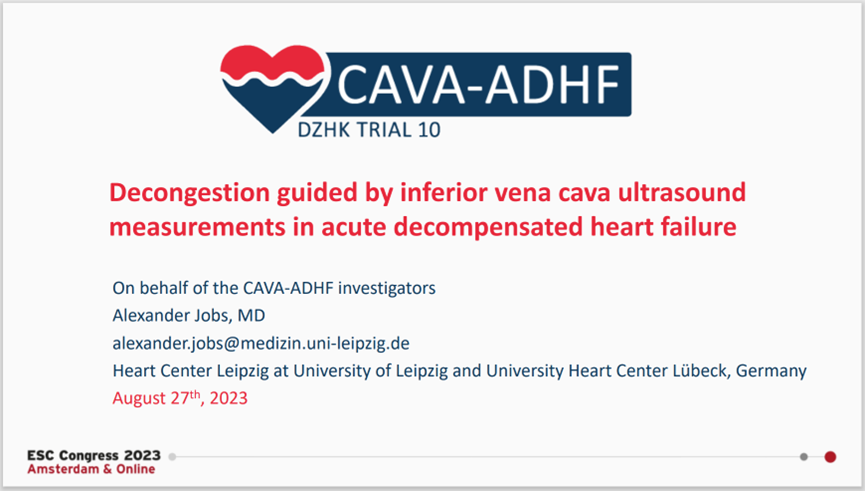 CAVA-ADHF
DZHK TRIAL 10

Decongestion guided by inferior vena cava ultrasound measurements in acute decompensated heart failure

On behalf of the CAVA-ADHF investigators
Alexander Jobs, MD
alexander.jobs@medizin.uni-leipzig.de
Heart Center Leipzig at University of Leipzig and University Heart Center Lübeck, Germany
August 27$^{th}$, 2023

ESC Congress 2023
Amsterdam & Online